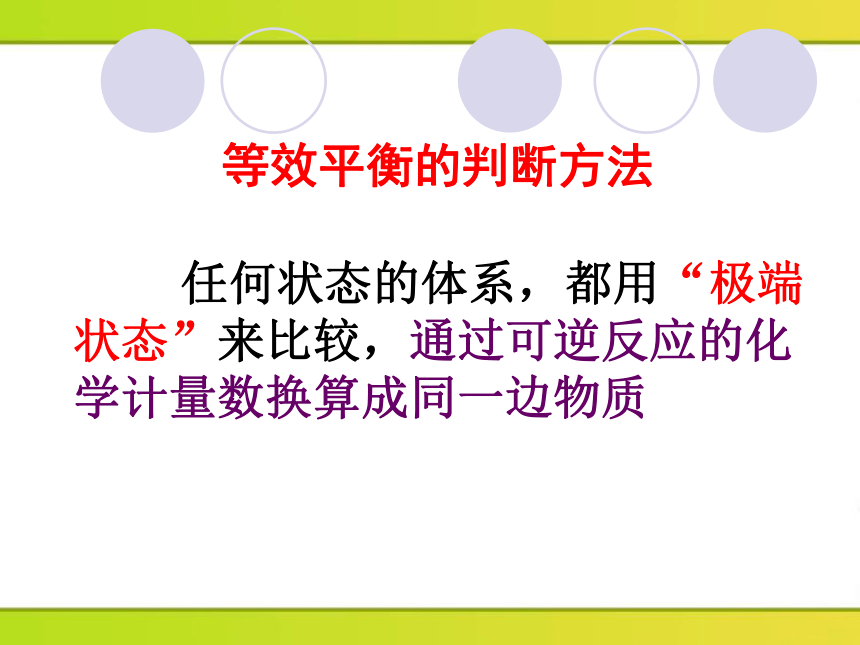 等效平衡的判断方法

任何状态的体系，都用“极端状态”来比较，通过可逆反应的化学计量数换算成同一边物质